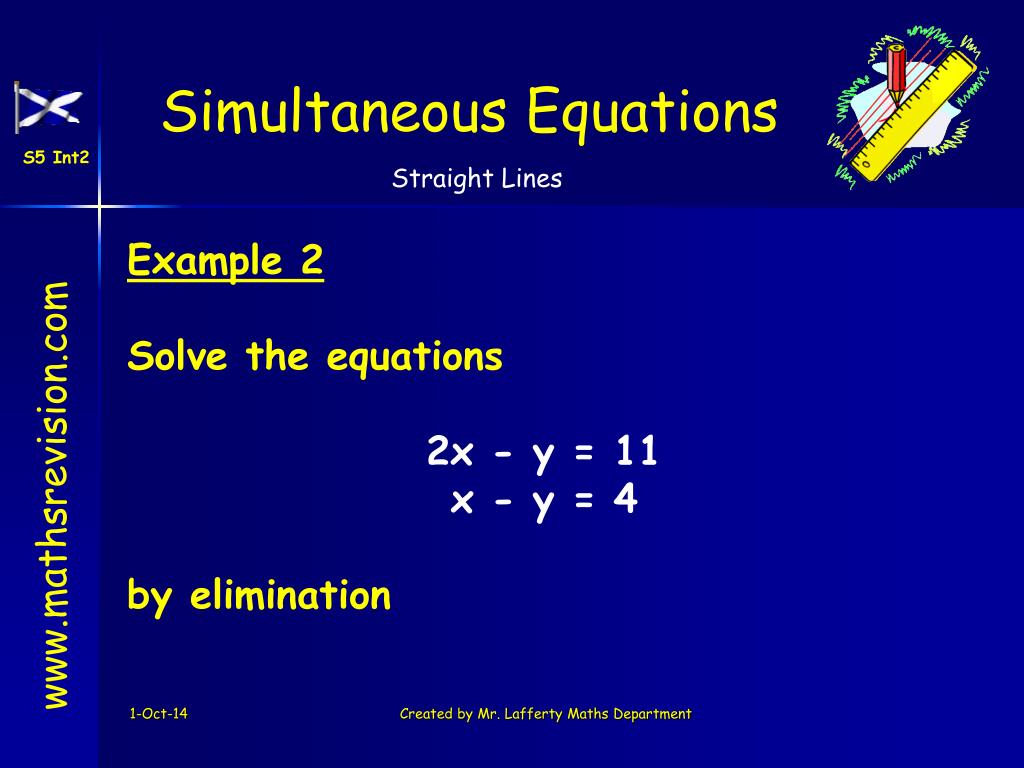 S5 Int2

Simultaneous Equations

Straight Lines

www.mathsrevision.com

Example 2

Solve the equations

$2x - y = 11$
$x - y = 4$

by elimination

1-Oct-14

Created by Mr. Lafferty Maths Department